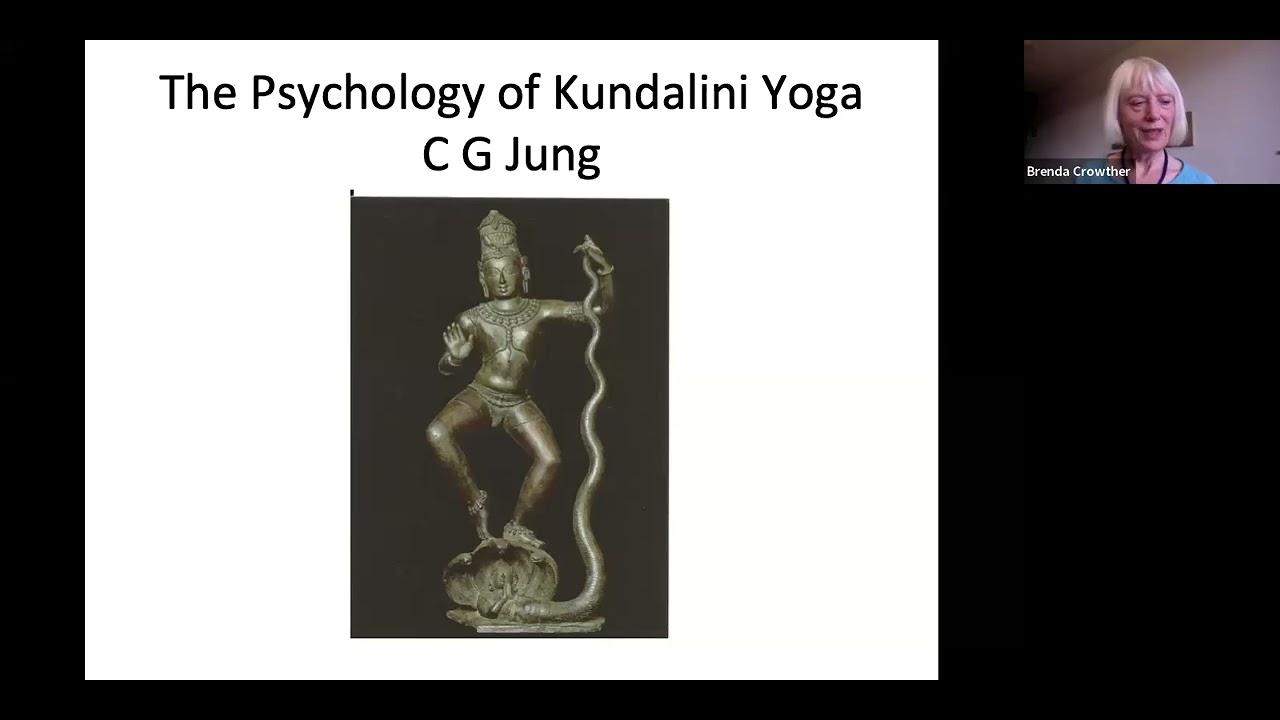 The Psychology of Kundalini Yoga
C G Jung

Brenda Crowther